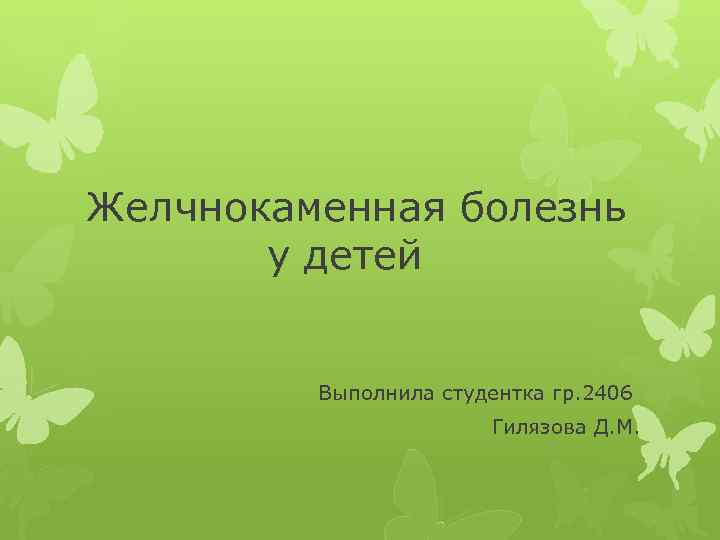 Желчнокаменная болезнь у детей

Выполнила студентка гр.2406
Гилязова Д.М.